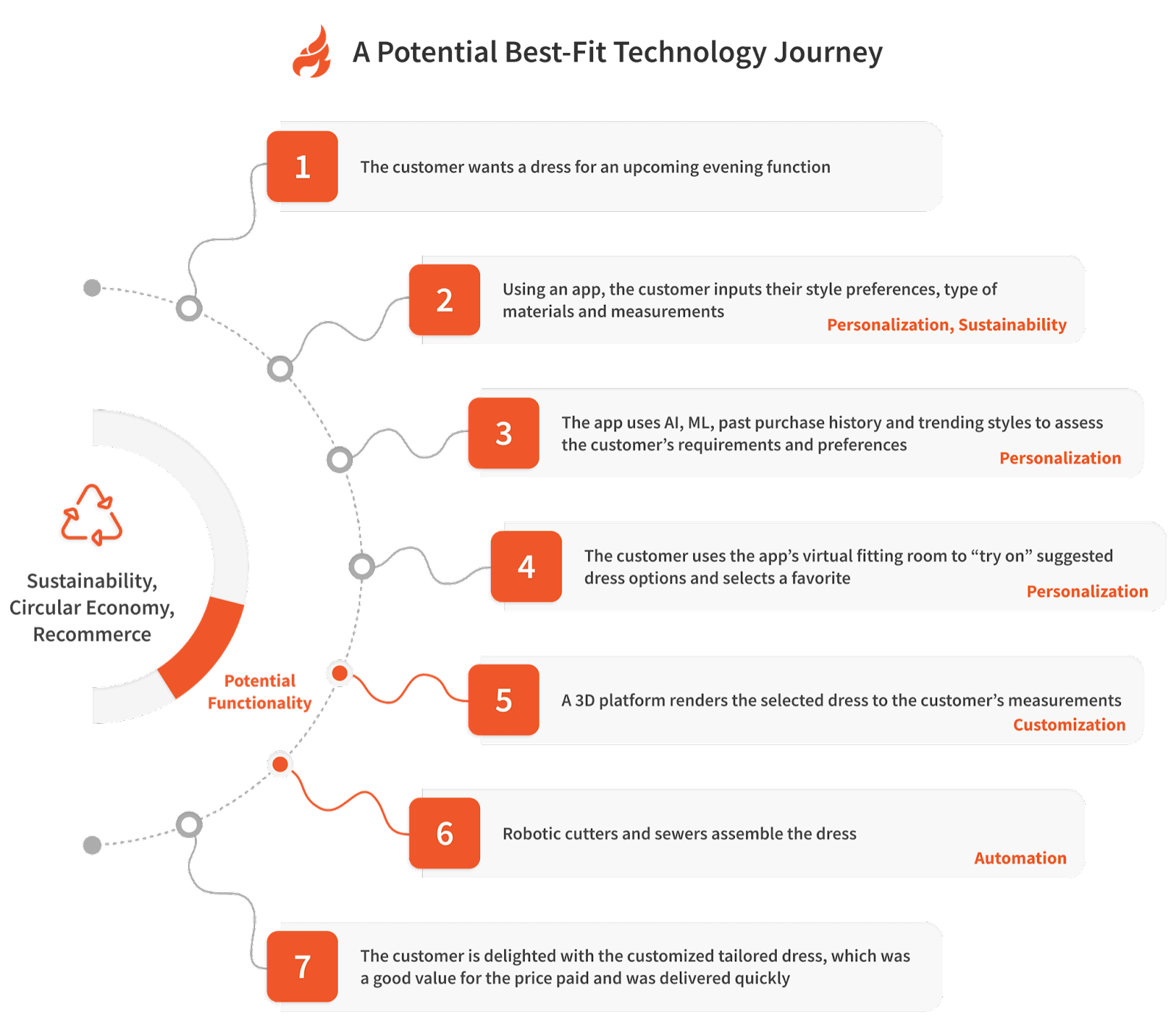 A Potential Best-Fit Technology Journey

1
The customer wants a dress for an upcoming evening function

2
Using an app, the customer inputs their style preferences, type of materials and measurements
Personalization, Sustainability

3
The app uses AI, ML, past purchase history and trending styles to assess the customer's requirements and preferences
Personalization

4
The customer uses the app's virtual fitting room to "try on" suggested dress options and selects a favorite
Personalization

5
A 3D platform renders the selected dress to the customer's measurements
Customization

6
Robotic cutters and sewers assemble the dress
Automation

7
The customer is delighted with the customized tailored dress, which was a good value for the price paid and was delivered quickly

Sustainability, Circular Economy, Recommerce

Potential Functionality